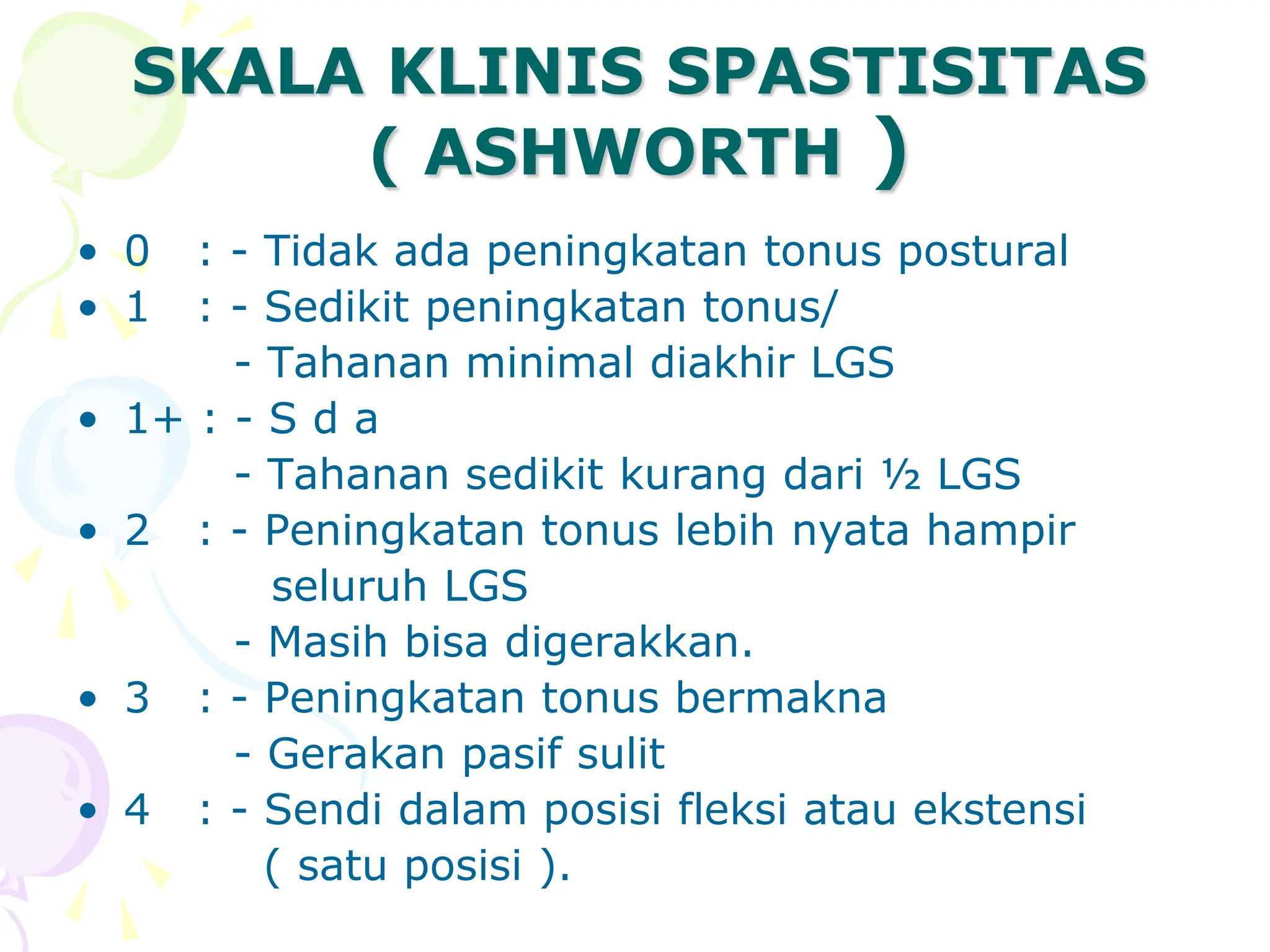 SKALA KLINIS SPASTISITAS ( ASHWORTH )

• 0 : - Tidak ada peningkatan tonus postural
• 1 : - Sedikit peningkatan tonus/
- Tahanan minimal diakhir LGS
• 1+ : - S d a
- Tahanan sedikit kurang dari ½ LGS
• 2 : - Peningkatan tonus lebih nyata hampir seluruh LGS
- Masih bisa digerakkan.
• 3 : - Peningkatan tonus bermakna
- Gerakan pasif sulit
• 4 : - Sendi dalam posisi fleksi atau ekstensi ( satu posisi ).